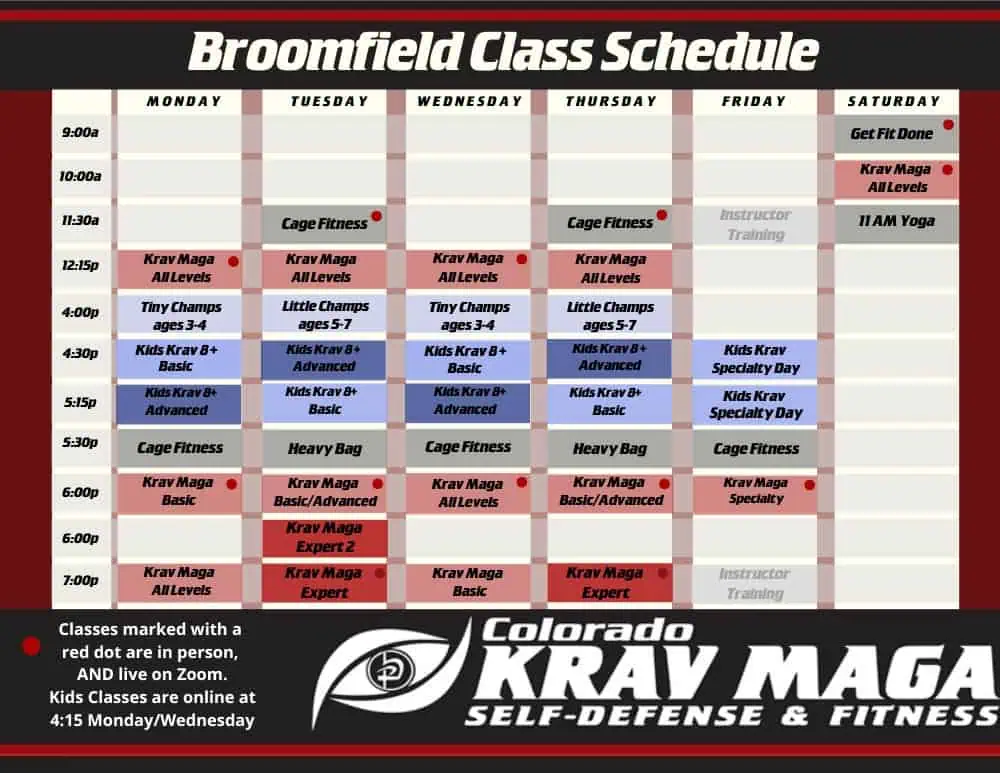 Broomfield Class Schedule

| | MONDAY | TUESDAY | WEDNESDAY | THURSDAY | FRIDAY | SATURDAY |
|---|---|---|---|---|---|---|
| 9:00a | | | | | | Get Fit Done |
| 10:00a | | | | | | Krav Maga All Levels |
| 11:30a | | Cage Fitness | | Cage Fitness | Instructor Training | 11 AM Yoga |
| 12:15p | Krav Maga All Levels | Krav Maga All Levels | Krav Maga All Levels | Krav Maga All Levels | | |
| 4:00p | Tiny Champs ages 3-4 | Little Champs ages 5-7 | Tiny Champs ages 3-4 | Little Champs ages 5-7 | | |
| 4:30p | Kids Krav 8+ Basic | Kids Krav 8+ Advanced | Kids Krav 8+ Basic | Kids Krav 8+ Advanced | Kids Krav Specialty Day | |
| 5:15p | Kids Krav 8+ Advanced | Kids Krav 8+ Basic | Kids Krav 8+ Advanced | Kids Krav 8+ Basic | Kids Krav Specialty Day | |
| 5:30p | Cage Fitness | Heavy Bag | Cage Fitness | Heavy Bag | Cage Fitness | |
| 6:00p | Krav Maga Basic | Krav Maga Basic/Advanced | Krav Maga All Levels | Krav Maga Basic/Advanced | Krav Maga Specialty | |
| 6:00p | | Krav Maga Expert 2 | | | | |
| 7:00p | Krav Maga All Levels | Krav Maga Expert | Krav Maga Basic | Krav Maga Expert | Instructor Training | |

Classes marked with a red dot are in person, AND live on Zoom. Kids Classes are online at 4:15 Monday/Wednesday

Colorado KRAV MAGA SELF-DEFENSE & FITNESS